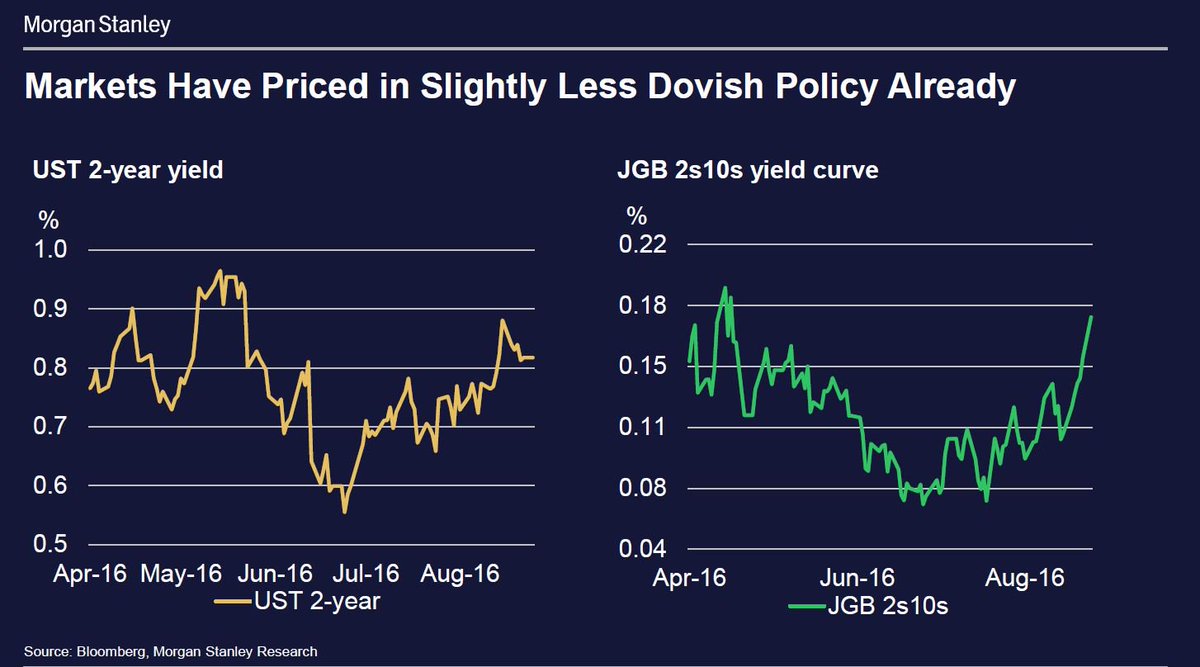 Morgan Stanley

Markets Have Priced in Slightly Less Dovish Policy Already

UST 2-year yield

%
1.0
0.9
0.8
0.7
0.6
0.5
Apr-16 May-16 Jun-16 Jul-16 Aug-16
UST 2-year

JGB 2s10s yield curve

%
0.22
0.18
0.15
0.11
0.08
0.04
Apr-16 Jun-16 Aug-16
JGB 2s10s

Source: Bloomberg, Morgan Stanley Research